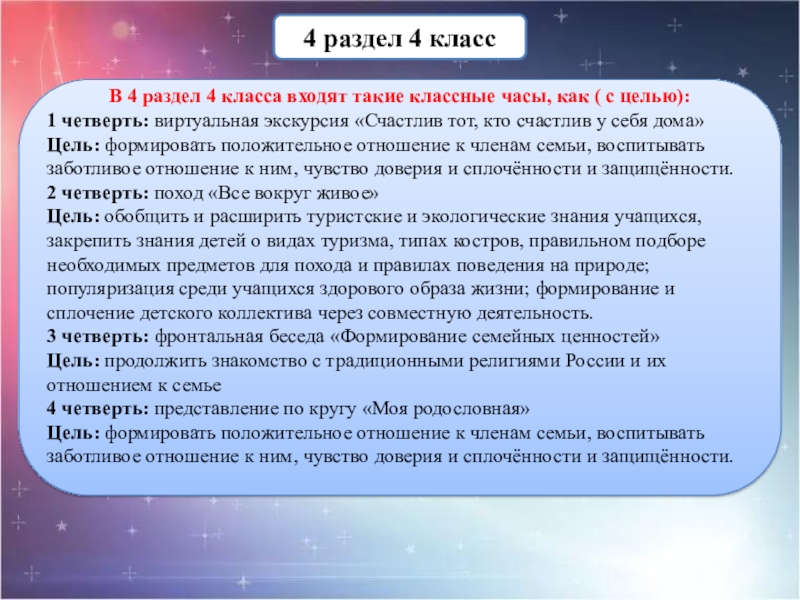 4 раздел 4 класс

В 4 раздел 4 класса входят такие классные часы, как ( с целью):
1 четверть: виртуальная экскурсия «Счастлив тот, кто счастлив у себя дома»
Цель: формировать положительное отношение к членам семьи, воспитывать заботливое отношение к ним, чувство доверия и сплочённости и защищённости.
2 четверть: поход «Все вокруг живое»
Цель: обобщить и расширить туристские и экологические знания учащихся, закрепить знания детей о видах туризма, типах костров, правильном подборе необходимых предметов для похода и правилах поведения на природе; популяризация среди учащихся здорового образа жизни; формирование и сплочение детского коллектива через совместную деятельность.
3 четверть: фронтальная беседа «Формирование семейных ценностей»
Цель: продолжить знакомство с традиционными религиями России и их отношением к семье
4 четверть: представление по кругу «Моя родословная»
Цель: формировать положительное отношение к членам семьи, воспитывать заботливое отношение к ним, чувство доверия и сплочённости и защищённости.